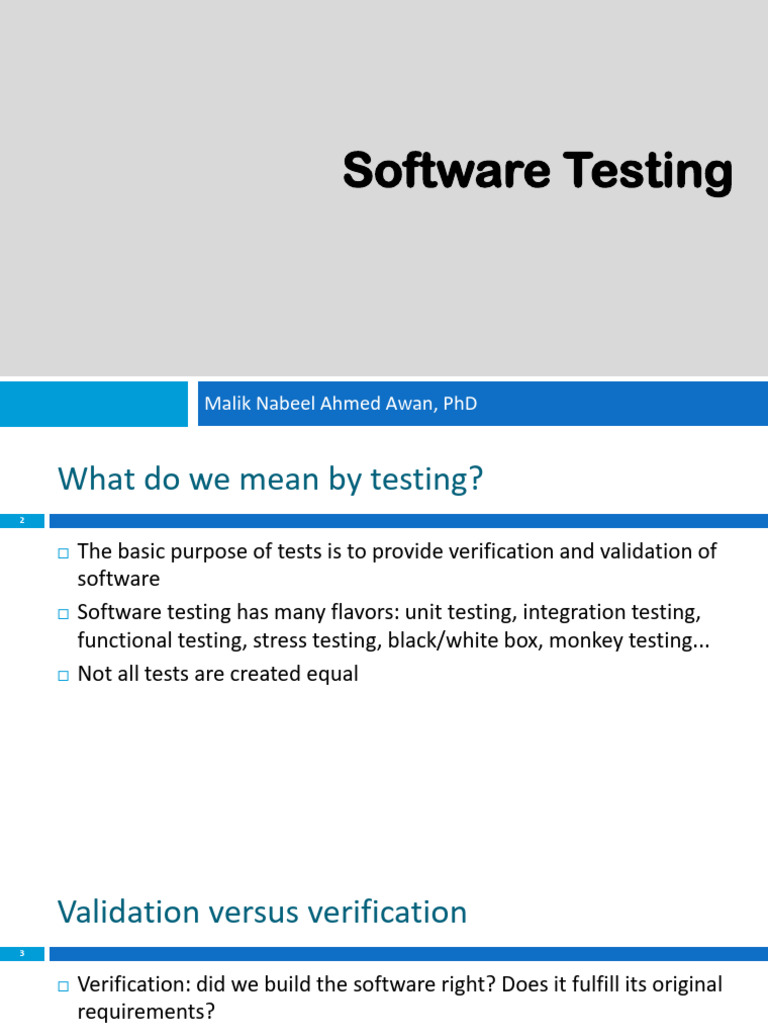 Software Testing

Malik Nabeel Ahmed Awan, PhD

What do we mean by testing?

2

□ The basic purpose of tests is to provide verification and validation of software
□ Software testing has many flavors: unit testing, integration testing, functional testing, stress testing, black/white box, monkey testing...
□ Not all tests are created equal

Validation versus verification

3

□ Verification: did we build the software right? Does it fulfill its original requirements?